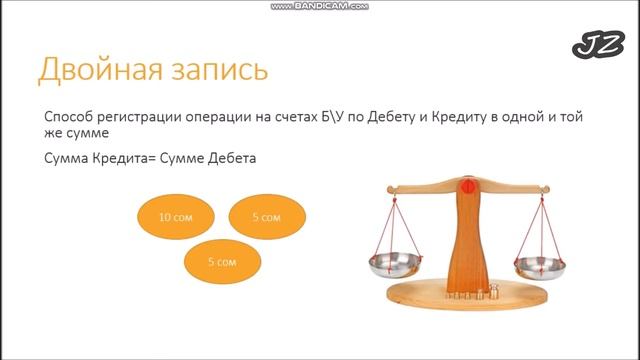 www.BANDICAM.com

JZ

Двойная запись

Способ регистрации операции на счетах Б\У по Дебету и Кредиту в одной и той же сумме

Сумма Кредита= Сумме Дебета

10 сом

5 сом

5 сом